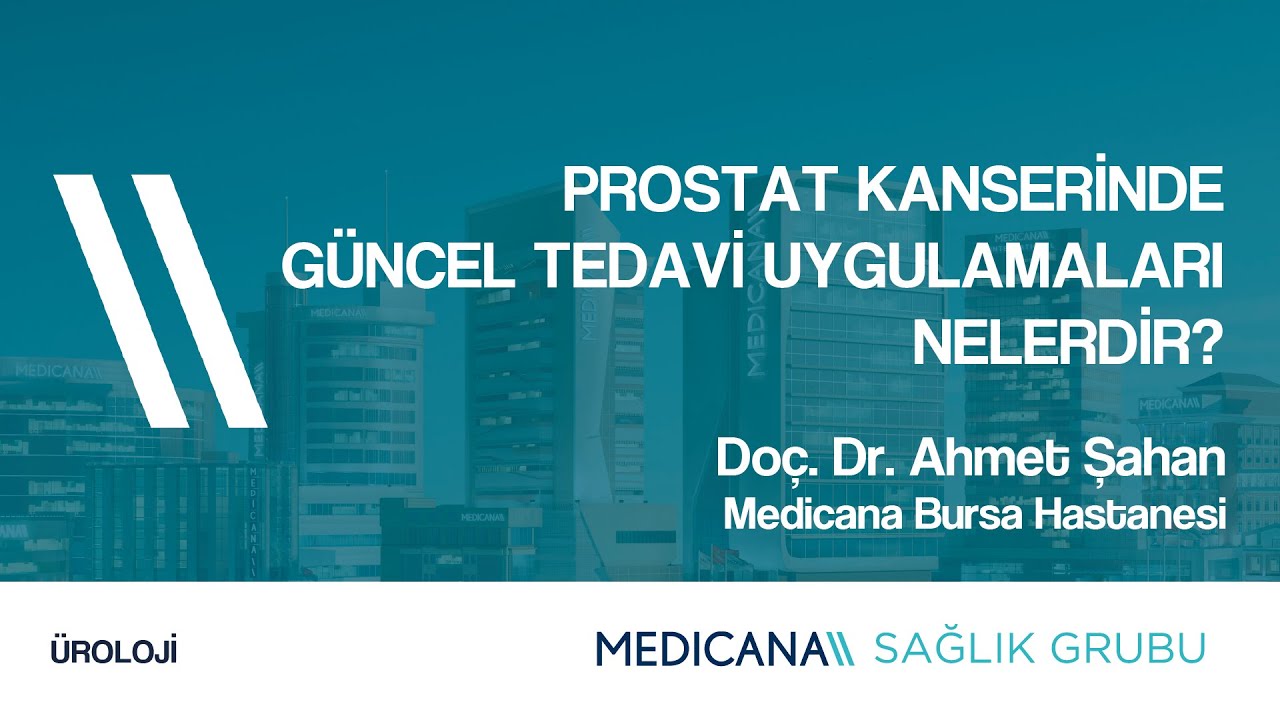 PROSTAT KANSERİNDE GÜNCEL TEDAVİ UYGULAMALARI NELERDİR?

Doç. Dr. Ahmet Şahan
Medicana Bursa Hastanesi

ÜROLOJİ

MEDICANA SAĞLIK GRUBU